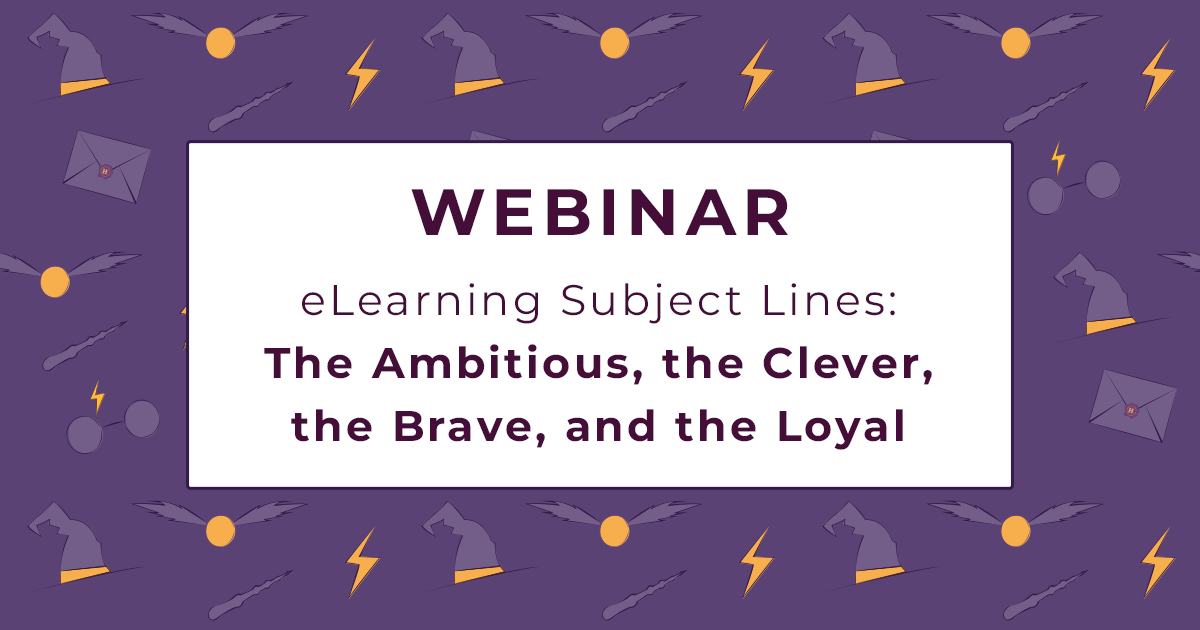 WEBINAR

eLearning Subject Lines:
The Ambitious, the Clever, the Brave, and the Loyal